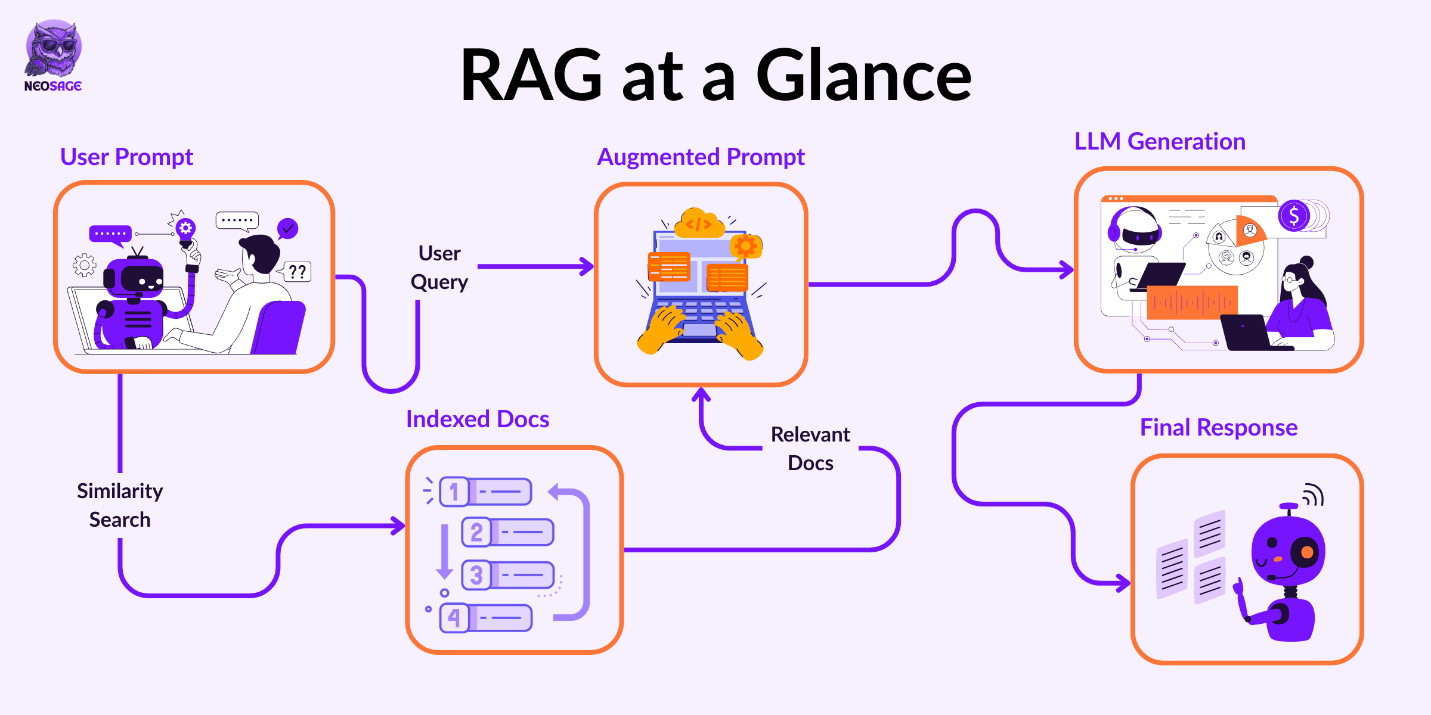 NEOSAGE

RAG at a Glance

User Prompt

??

User Query

Augmented Prompt

</>

LLM Generation

$

Similarity Search

Indexed Docs

1
2
3
4

Relevant Docs

Final Response